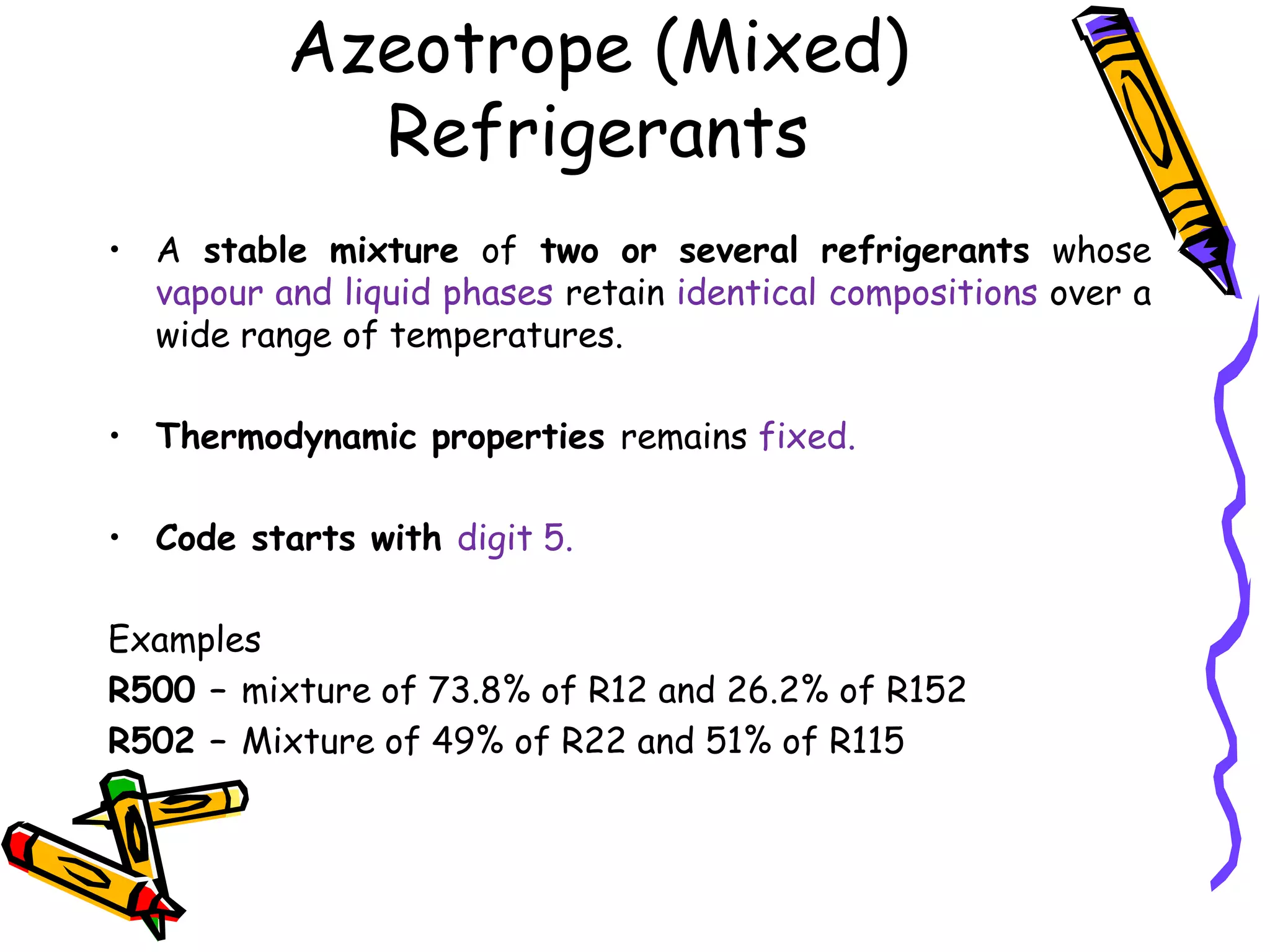 Azeotrope (Mixed) Refrigerants

• A stable mixture of two or several refrigerants whose vapour and liquid phases retain identical compositions over a wide range of temperatures.

• Thermodynamic properties remains fixed.

• Code starts with digit 5.

Examples
R500 – mixture of 73.8% of R12 and 26.2% of R152
R502 – Mixture of 49% of R22 and 51% of R115